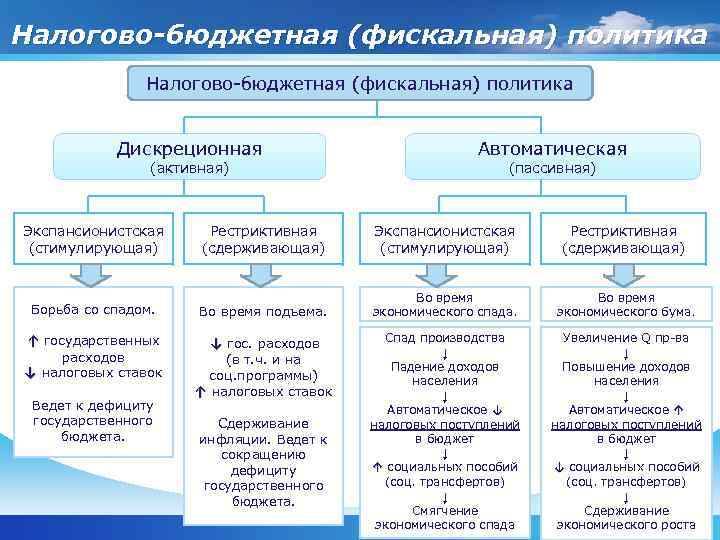 Налогово-бюджетная (фискальная) политика

Налогово-бюджетная (фискальная) политика

Дискреционная
(активная)

Автоматическая
(пассивная)

Экспансионистская
(стимулирующая)

Рестриктивная
(сдерживающая)

Экспансионистская
(стимулирующая)

Рестриктивная
(сдерживающая)

Борьба со спадом.

↑ государственных расходов
↓ налоговых ставок

Ведет к дефициту государственного бюджета.

Во время подъема.

↓ гос. расходов (в т.ч. и на соц.программы)
↑ налоговых ставок

Сдерживание инфляции. Ведет к сокращению дефициту государственного бюджета.

Во время экономического спада.

Спад производства
↓
Падение доходов населения
↓
Автоматическое ↓ налоговых поступлений в бюджет
↓
↑ социальных пособий (соц. трансфертов)
↓
Смягчение экономического спада

Во время экономического бума.

Увеличение Q пр-ва
↓
Повышение доходов населения
↓
Автоматическое ↑ налоговых поступлений в бюджет
↓
↓ социальных пособий (соц. трансфертов)
↓
Сдерживание экономического роста